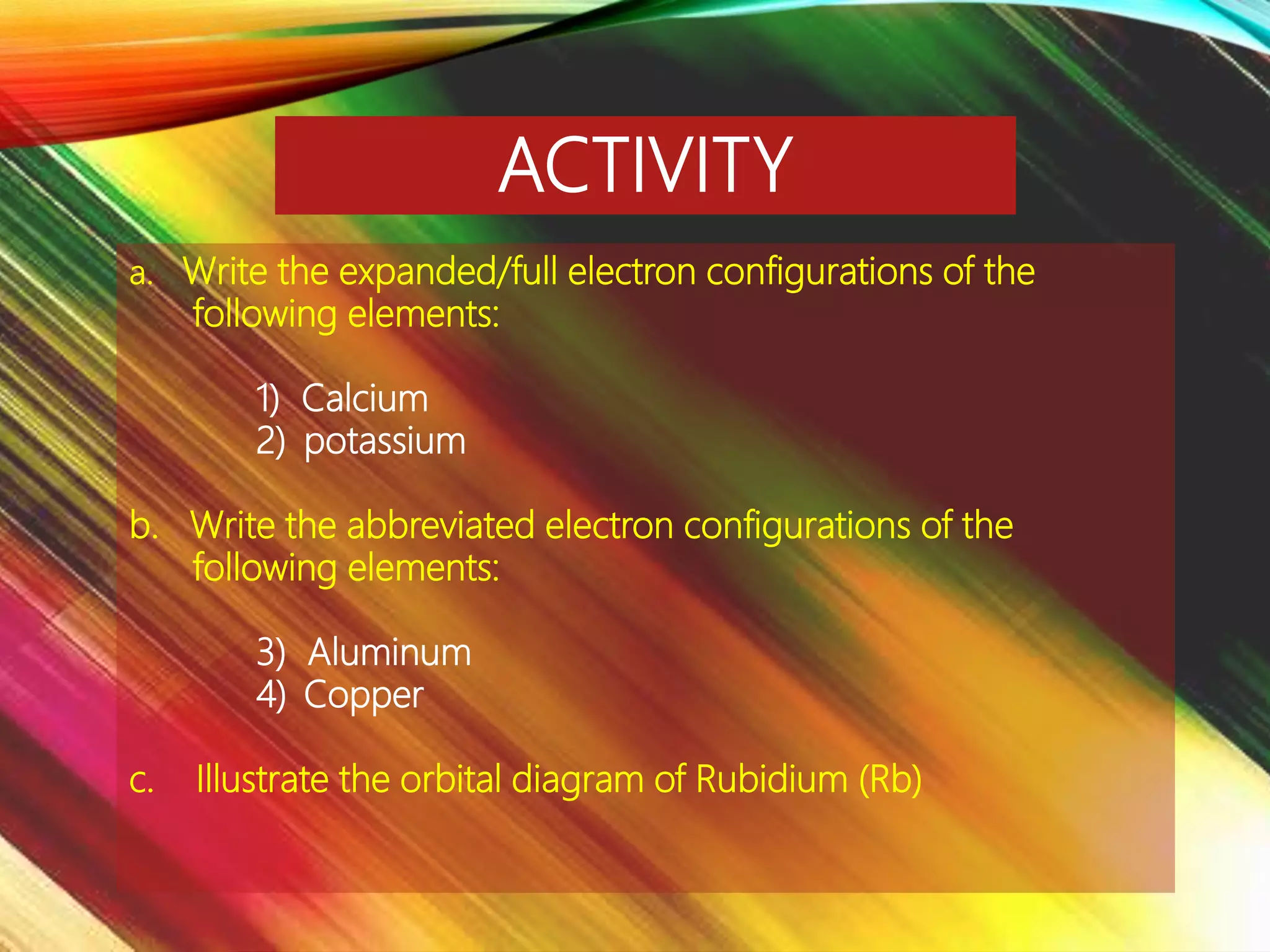 ACTIVITY

a. Write the expanded/full electron configurations of the following elements:

1) Calcium
2) potassium

b. Write the abbreviated electron configurations of the following elements:

3) Aluminum
4) Copper

c. Illustrate the orbital diagram of Rubidium (Rb)